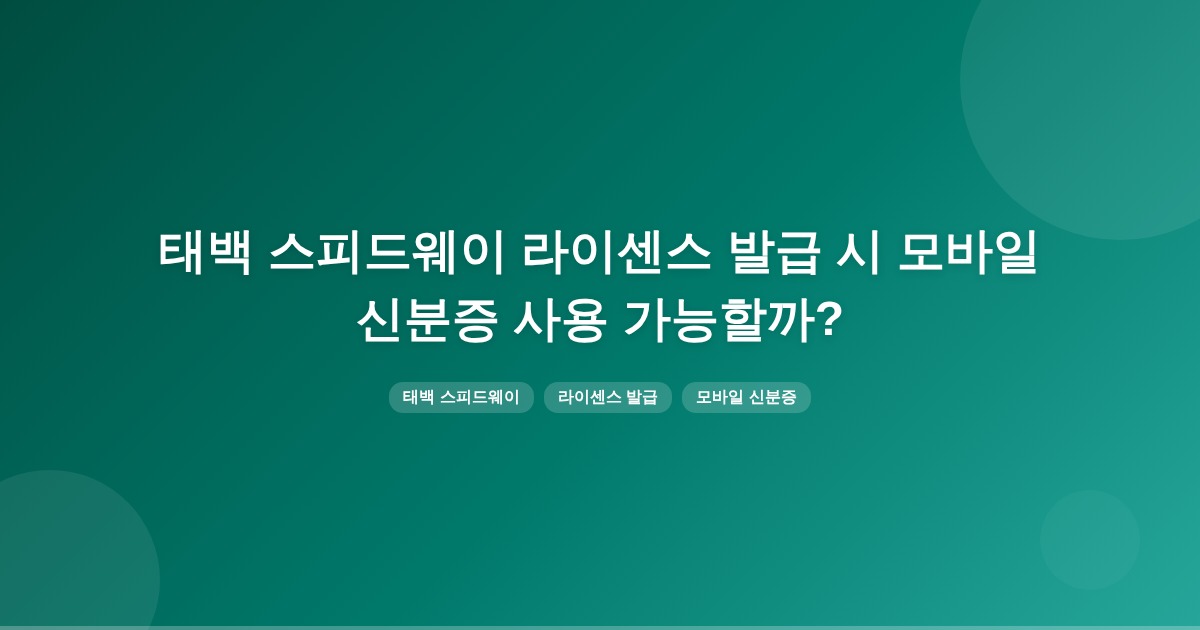 태백 스피드웨이 라이센스 발급 시 모바일 신분증 사용 가능할까?

태백 스피드웨이

라이센스 발급

모바일 신분증